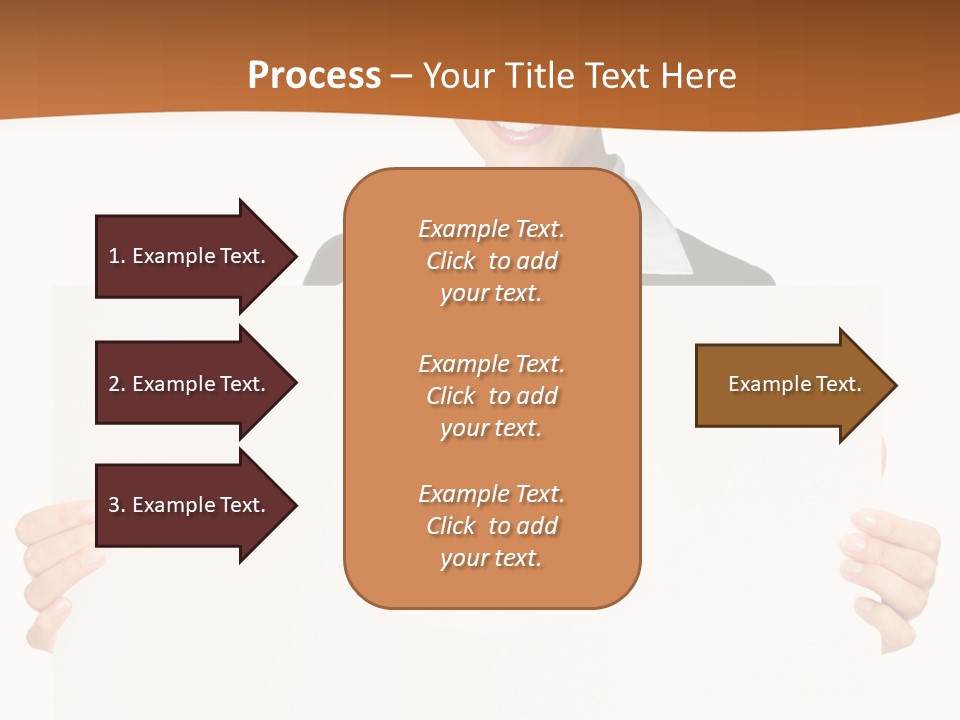 Process – Your Title Text Here

1. Example Text.

2. Example Text.

3. Example Text.

Example Text. Click to add your text.

Example Text. Click to add your text.

Example Text. Click to add your text.

Example Text.